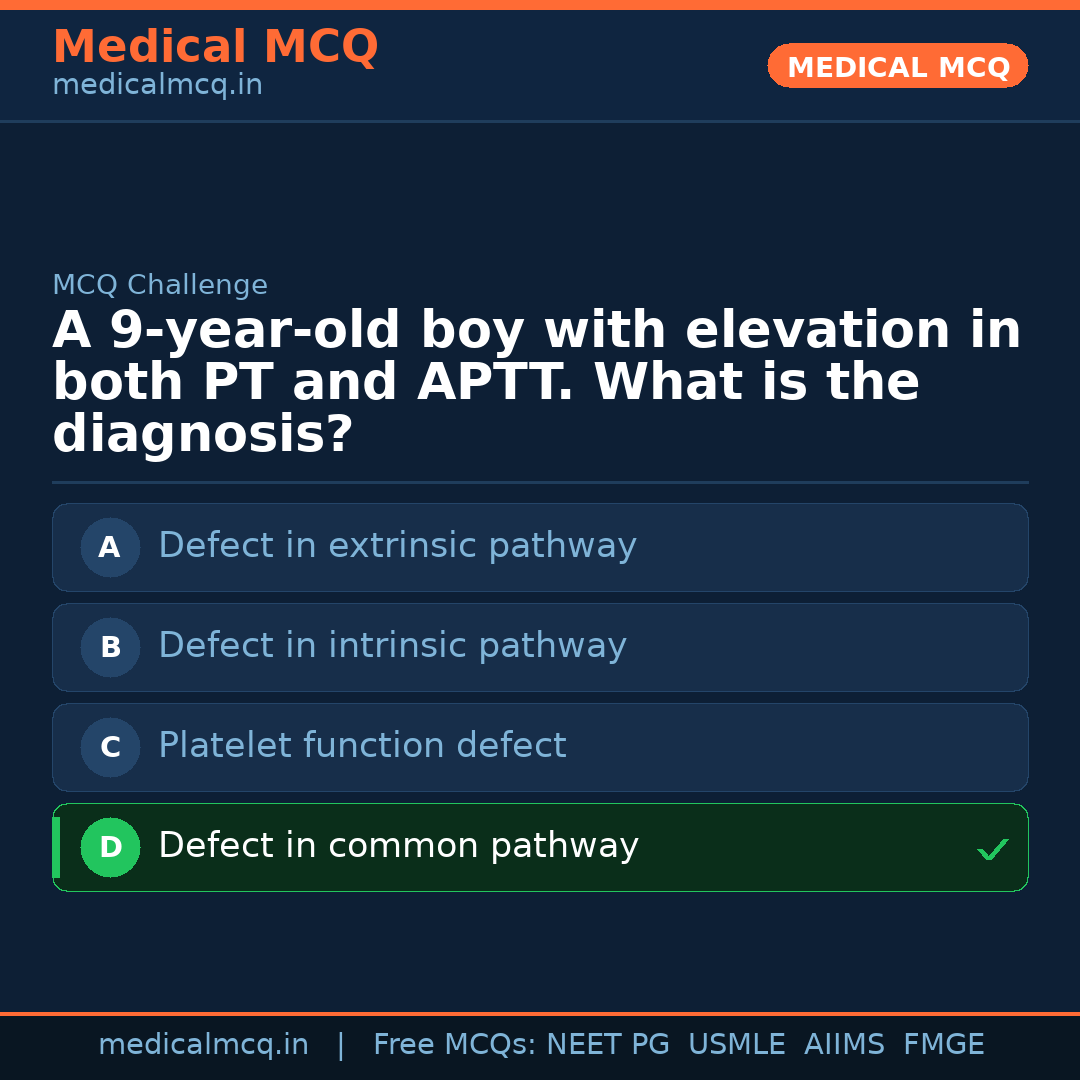 Medical MCQ
medicalmcq.in

MEDICAL MCQ

MCQ Challenge

A 9-year-old boy with elevation in both PT and APTT. What is the diagnosis?

A Defect in extrinsic pathway

B Defect in intrinsic pathway

C Platelet function defect

D Defect in common pathway ✓

medicalmcq.in | Free MCQs: NEET PG USMLE AIIMS FMGE